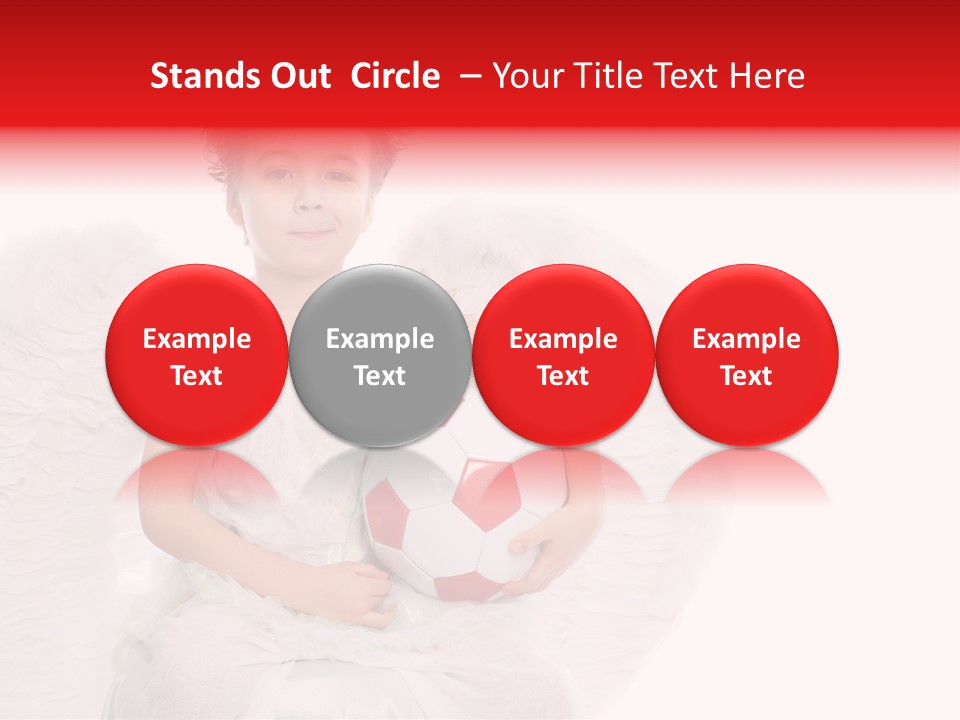 Stands Out  Circle  – Your Title Text Here

Example Text

Example Text

Example Text

Example Text